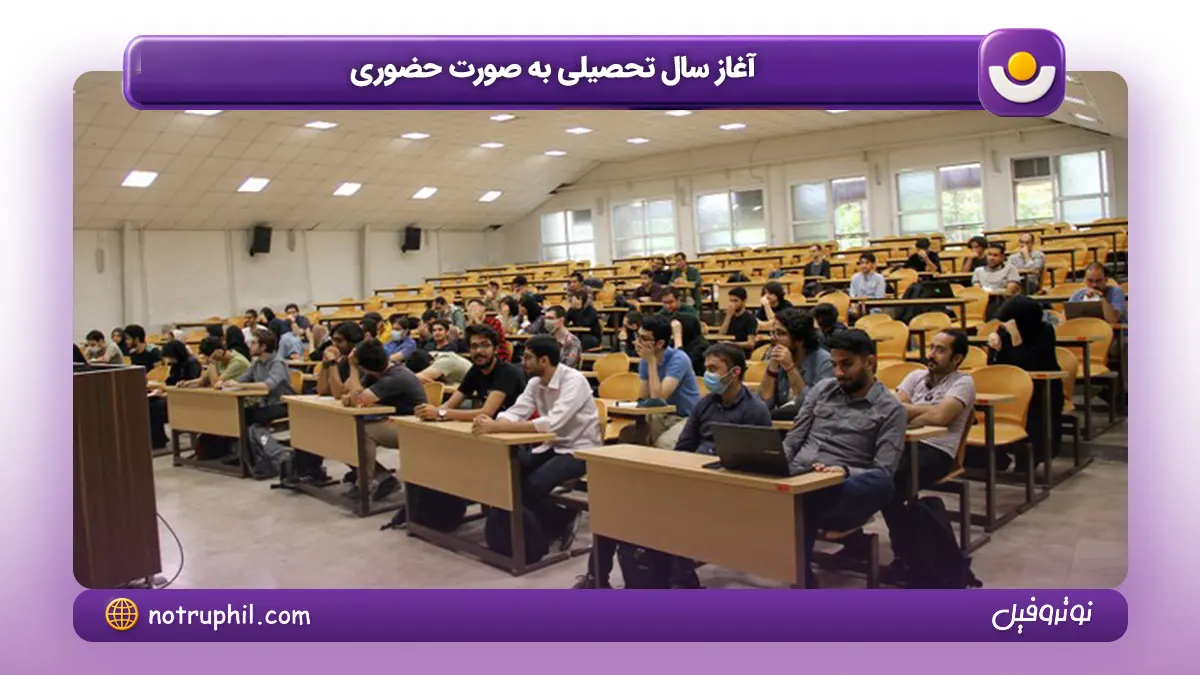 آغاز سال تحصیلی به صورت حضوری

notruphil.com

نوتروفیل